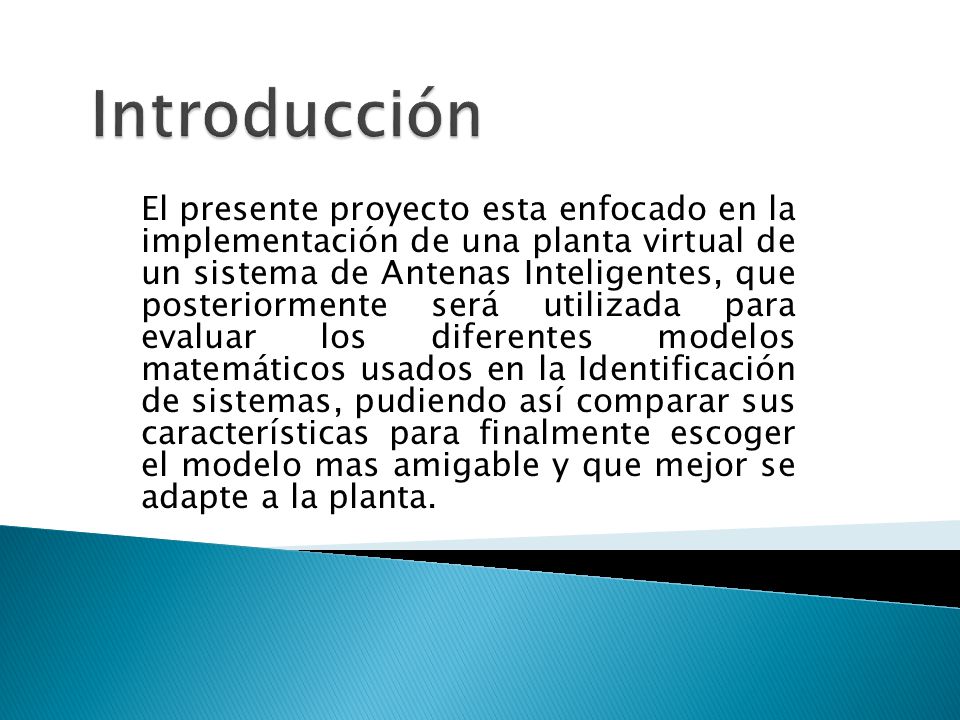 Introducción

El presente proyecto esta enfocado en la implementación de una planta virtual de un sistema de Antenas Inteligentes, que posteriormente será utilizada para evaluar los diferentes modelos matemáticos usados en la Identificación de sistemas, pudiendo así comparar sus características para finalmente escoger el modelo mas amigable y que mejor se adapte a la planta.